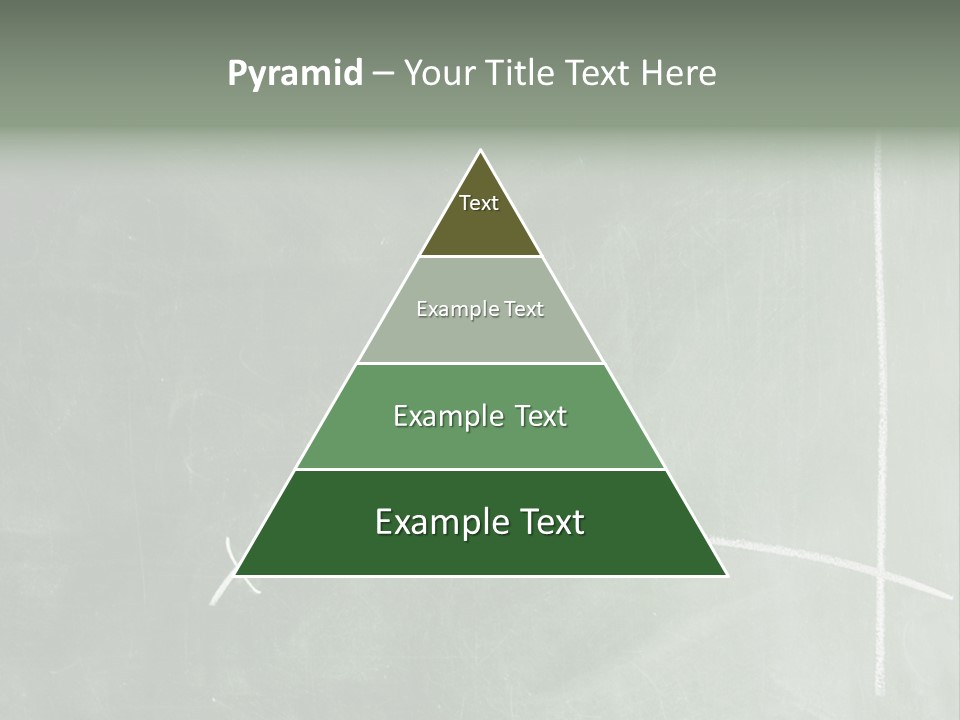 Pyramid – Your Title Text Here

Text

Example Text

Example Text

Example Text